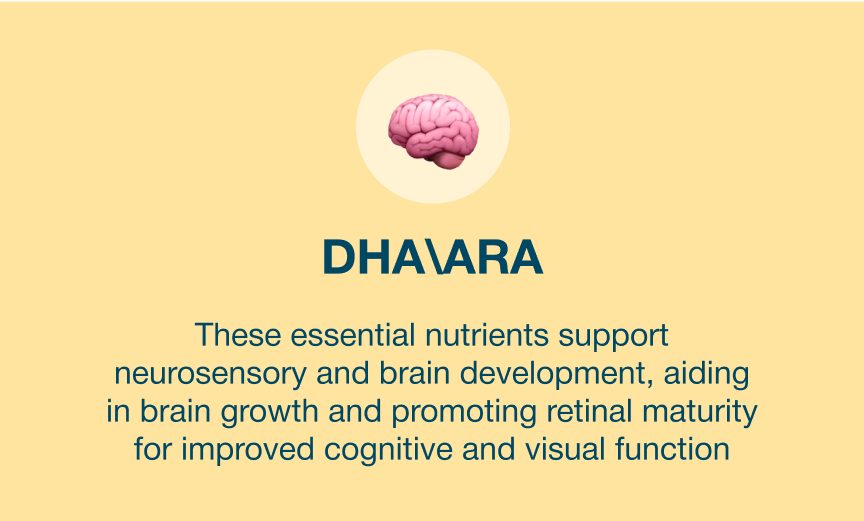 DHA\ARA

These essential nutrients support neurosensory and brain development, aiding in brain growth and promoting retinal maturity for improved cognitive and visual function